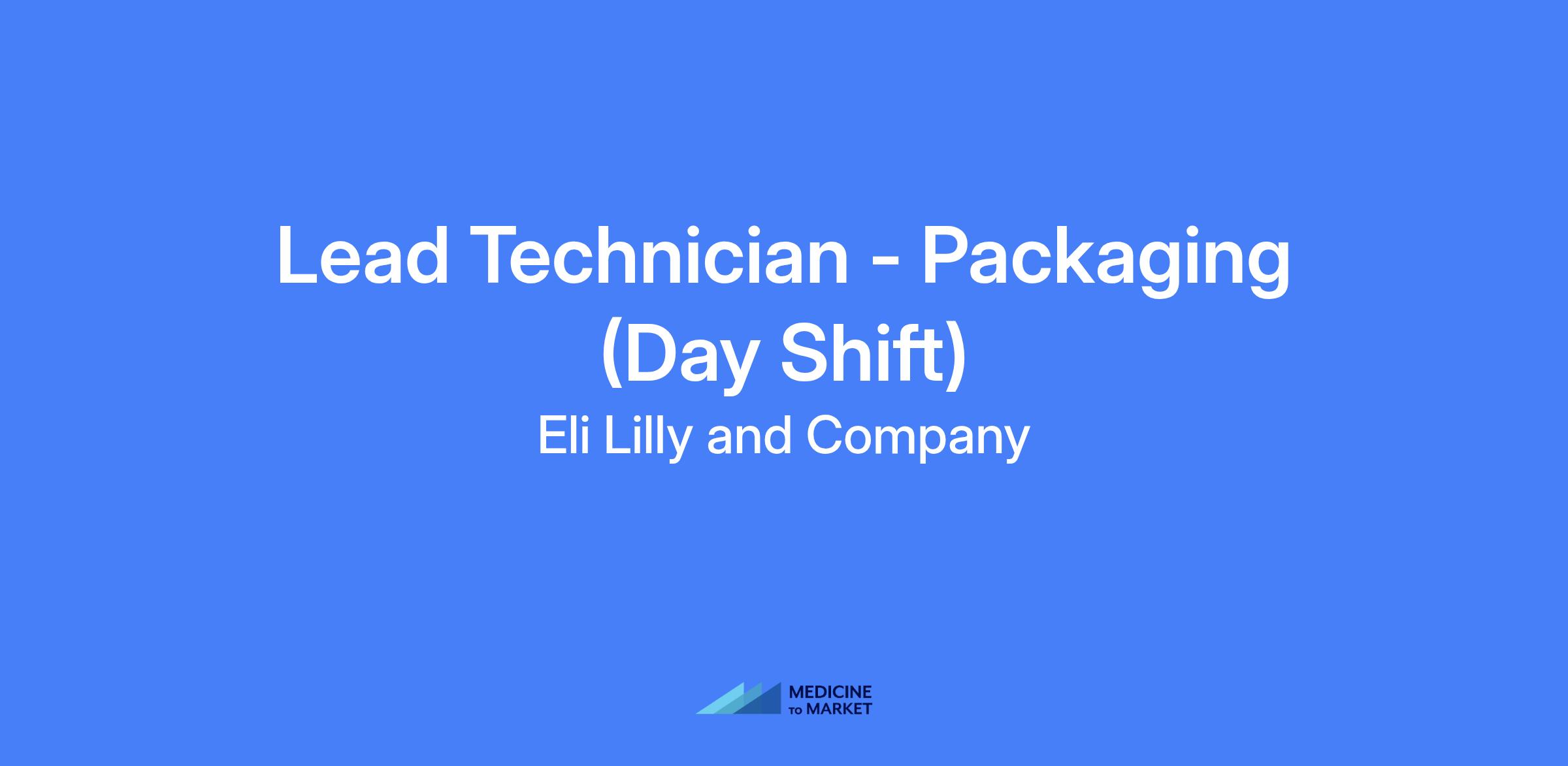 Lead Technician - Packaging (Day Shift)

Eli Lilly and Company

MEDICINE TO MARKET